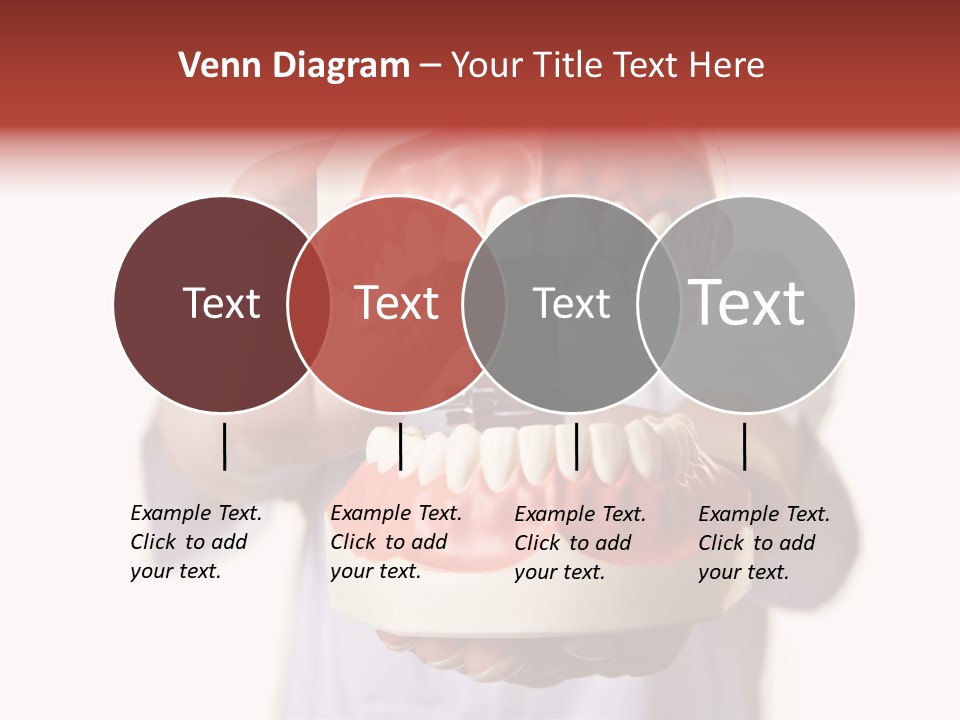 Venn Diagram – Your Title Text Here

Text

Text

Text

Text

Example Text. Click to add your text.

Example Text. Click to add your text.

Example Text. Click to add your text.

Example Text. Click to add your text.